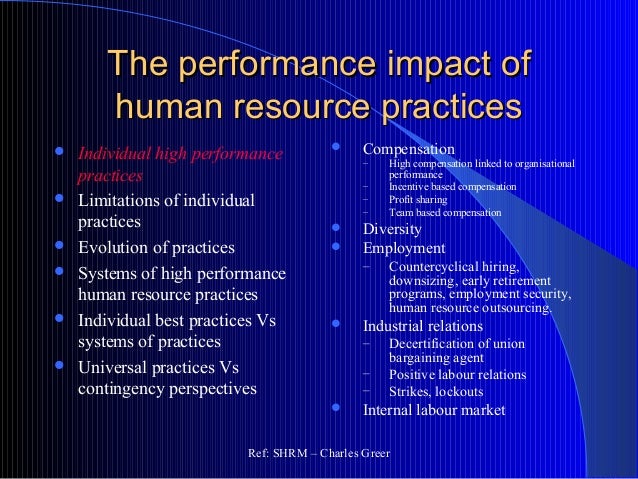 The performance impact of human resource practices

- Individual high performance practices
- Limitations of individual practices
- Evolution of practices
- Systems of high performance human resource practices
- Individual best practices Vs systems of practices
- Universal practices Vs contingency perspectives

- Compensation
  - High compensation linked to organisational performance
  - Incentive based compensation
  - Profit sharing
  - Team based compensation
- Diversity
- Employment
  - Countercyclical hiring, downsizing, early retirement programs, employment security, human resource outsourcing.
- Industrial relations
  - Decertification of union bargaining agent
  - Positive labour relations
  - Strikes, lockouts
- Internal labour market

Ref: SHRM – Charles Greer